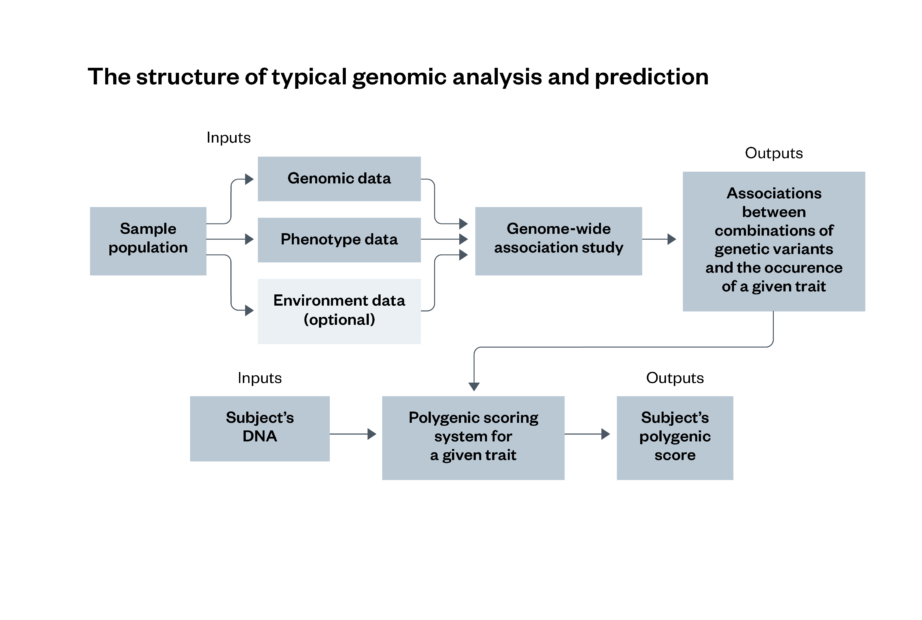 The structure of typical genomic analysis and prediction

Inputs

Sample population

Genomic data

Phenotype data

Environment data (optional)

Genome-wide association study

Outputs

Associations between combinations of genetic variants and the occurence of a given trait

Inputs

Subject's DNA

Polygenic scoring system for a given trait

Outputs

Subject's polygenic score